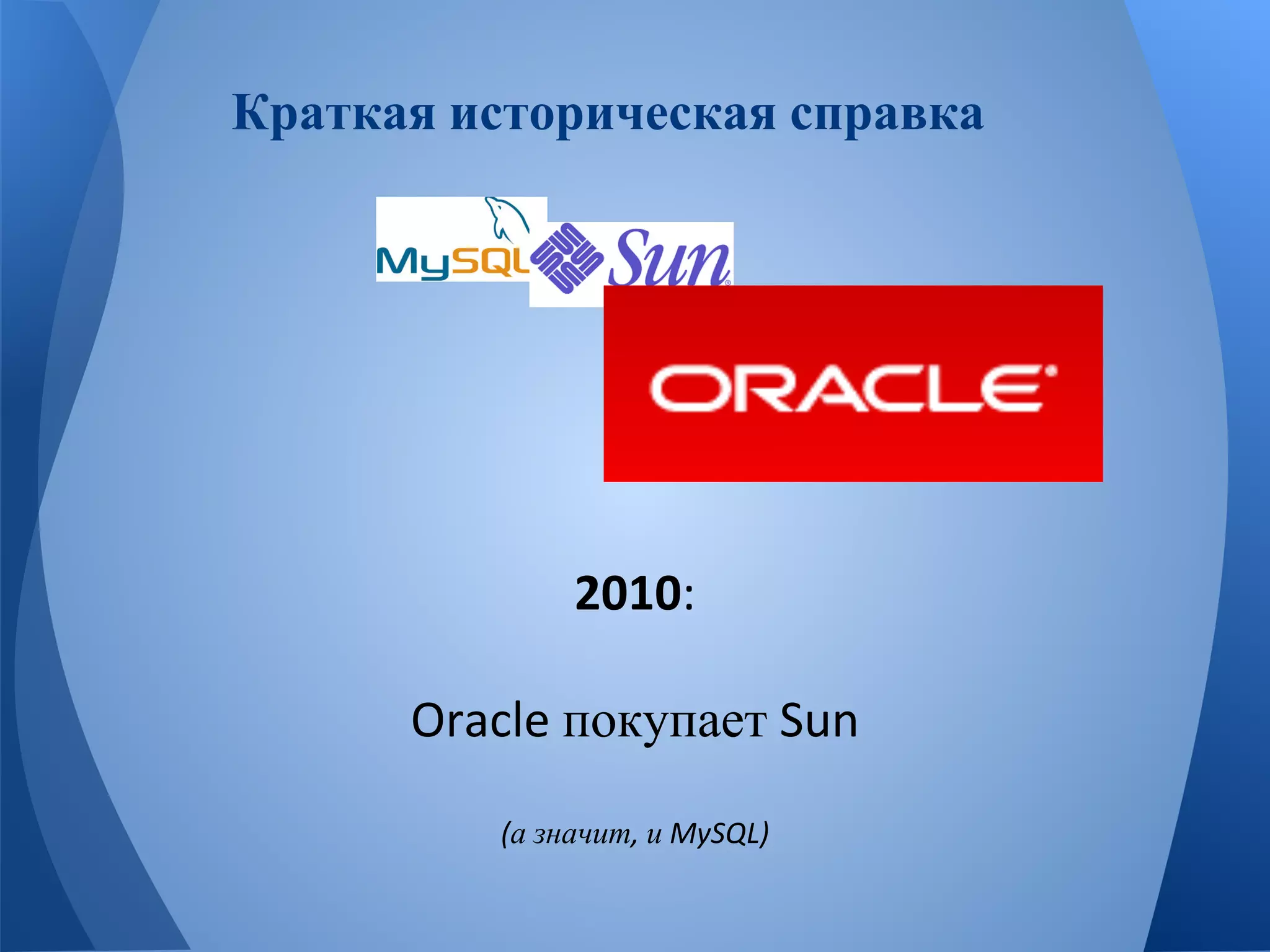 Краткая историческая справка

MySQL

Sun

ORACLE

2010:

Oracle покупает Sun

(а значит, и MySQL)